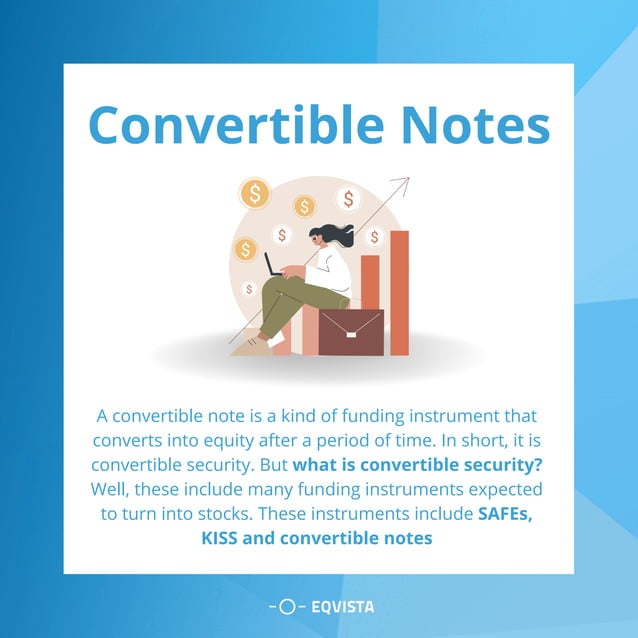 Convertible Notes

$ $ $ $ $ $ $

A convertible note is a kind of funding instrument that converts into equity after a period of time. In short, it is convertible security. But what is convertible security? Well, these include many funding instruments expected to turn into stocks. These instruments include SAFEs, KISS and convertible notes

EQVISTA